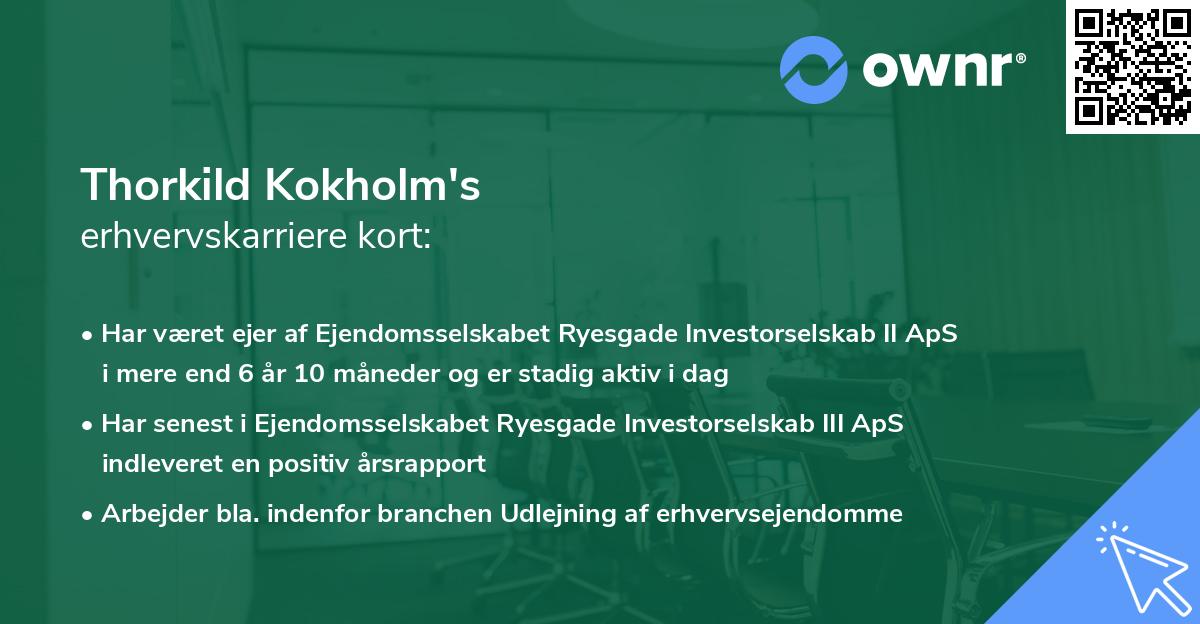 ownr®

Thorkild Kokholm's
erhvervskarriere kort:

• Har været ejer af Ejendomsselskabet Ryesgade Investorselskab II ApS i mere end 6 år 10 måneder og er stadig aktiv i dag

• Har senest i Ejendomsselskabet Ryesgade Investorselskab III ApS indleveret en positiv årsrapport

• Arbejder bla. indenfor branchen Udlejning af erhvervsejendomme